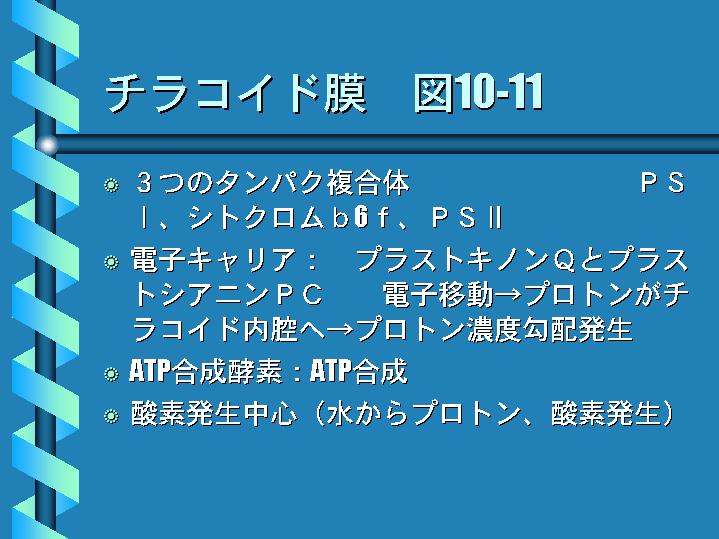 チラコイド膜　図10-11

３つのタンパク複合体　　　　　　ＰＳⅠ、シトクロムｂ6ｆ、ＰＳⅡ

電子キャリア：　プラストキノンＱとプラストシアニンＰＣ　　電子移動→プロトンがチラコイド内腔へ→プロトン濃度勾配発生

ATP合成酵素：ATP合成

酸素発生中心（水からプロトン、酸素発生）